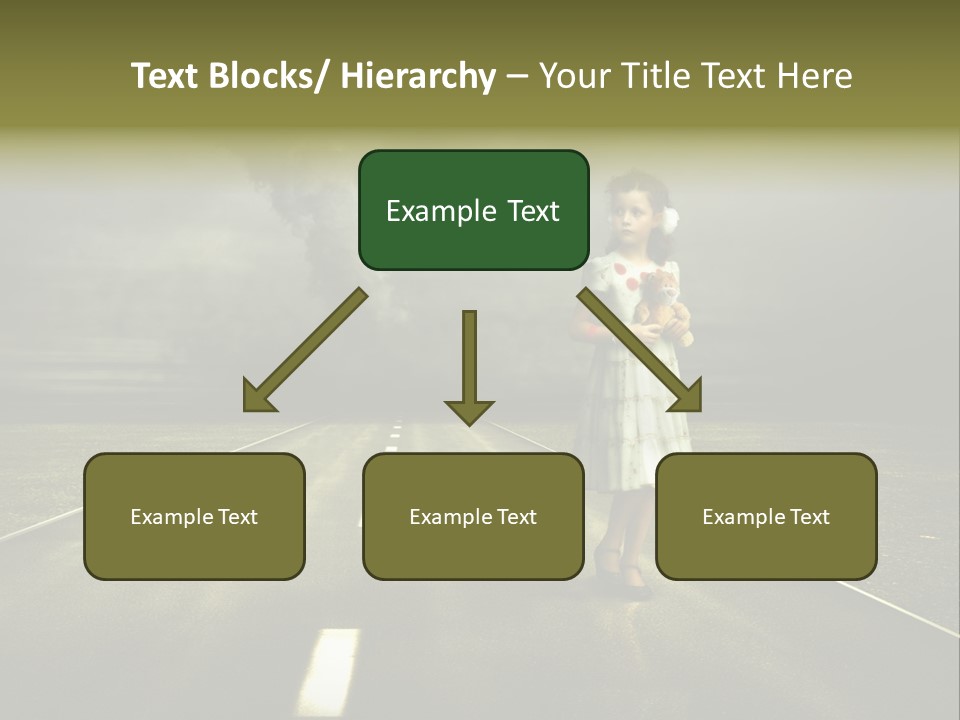 Text Blocks/ Hierarchy – Your Title Text Here

Example Text

Example Text

Example Text

Example Text